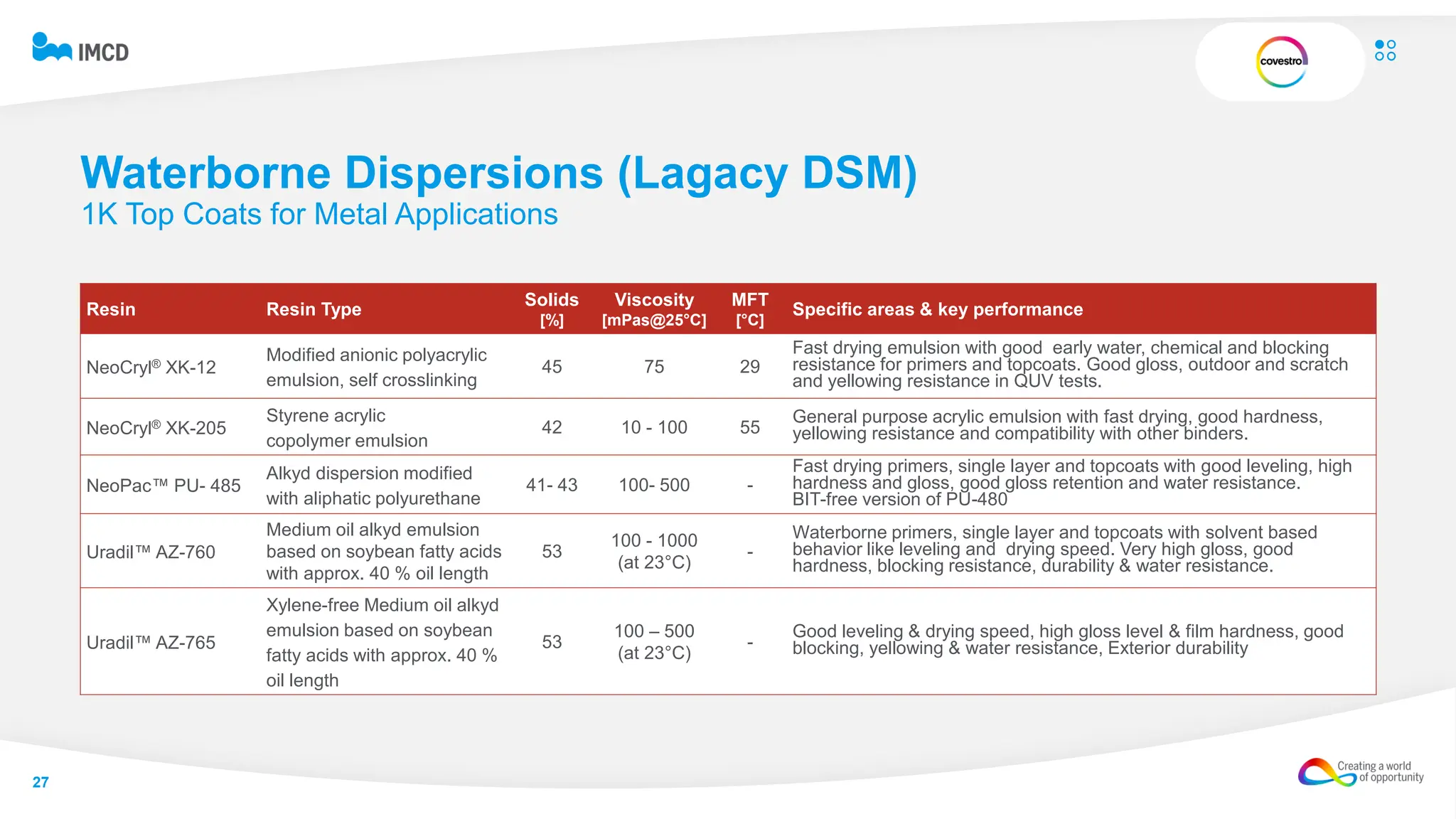 IMCD

covestro

Waterborne Dispersions (Lagacy DSM)
1K Top Coats for Metal Applications

| Resin | Resin Type | Solids [%] | Viscosity [mPas@25°C] | MFT [°C] | Specific areas & key performance |
|---|---|---|---|---|---|
| NeoCryl® XK-12 | Modified anionic polyacrylic emulsion, self crosslinking | 45 | 75 | 29 | Fast drying emulsion with good early water, chemical and blocking resistance for primers and topcoats. Good gloss, outdoor and scratch and yellowing resistance in QUV tests. |
| NeoCryl® XK-205 | Styrene acrylic copolymer emulsion | 42 | 10 - 100 | 55 | General purpose acrylic emulsion with fast drying, good hardness, yellowing resistance and compatibility with other binders. |
| NeoPac™ PU- 485 | Alkyd dispersion modified with aliphatic polyurethane | 41- 43 | 100- 500 | - | Fast drying primers, single layer and topcoats with good leveling, high hardness and gloss, good gloss retention and water resistance. BIT-free version of PU-480 |
| Uradil™ AZ-760 | Medium oil alkyd emulsion based on soybean fatty acids with approx. 40 % oil length | 53 | 100 - 1000 (at 23°C) | - | Waterborne primers, single layer and topcoats with solvent based behavior like leveling and drying speed. Very high gloss, good hardness, blocking resistance, durability & water resistance. |
| Uradil™ AZ-765 | Xylene-free Medium oil alkyd emulsion based on soybean fatty acids with approx. 40 % oil length | 53 | 100 – 500 (at 23°C) | - | Good leveling & drying speed, high gloss level & film hardness, good blocking, yellowing & water resistance, Exterior durability |

27

Creating a world of opportunity